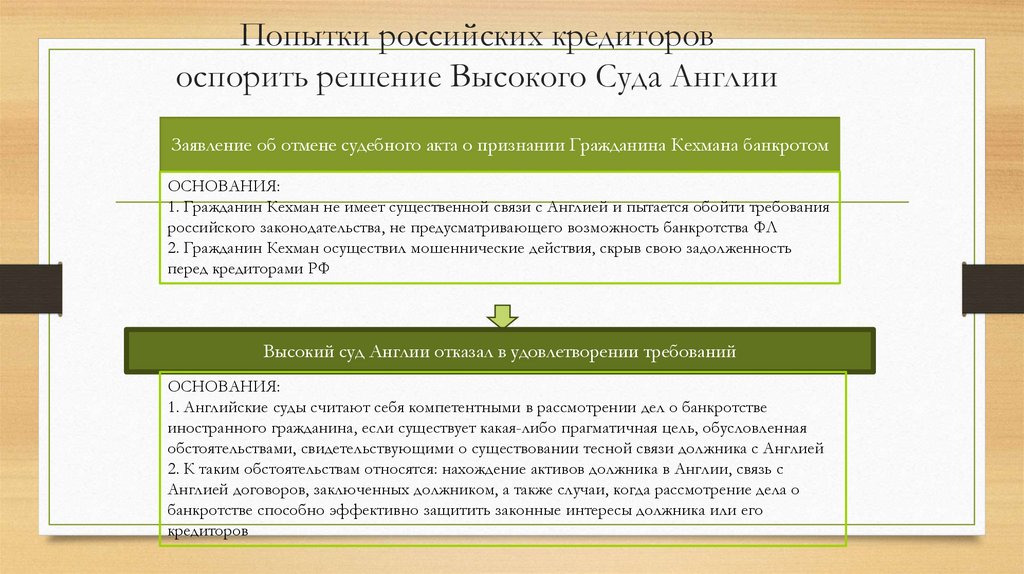 Попытки российских кредиторов оспорить решение Высокого Суда Англии

Заявление об отмене судебного акта о признании Гражданина Кехмана банкротом

ОСНОВАНИЯ:
1. Гражданин Кехман не имеет существенной связи с Англией и пытается обойти требования российского законодательства, не предусматривающего возможность банкротства ФЛ
2. Гражданин Кехман осуществил мошеннические действия, скрыв свою задолженность перед кредиторами РФ

Высокий суд Англии отказал в удовлетворении требований

ОСНОВАНИЯ:
1. Английские суды считают себя компетентными в рассмотрении дел о банкротстве иностранного гражданина, если существует какая-либо прагматичная цель, обусловленная обстоятельствами, свидетельствующими о существовании тесной связи должника с Англией
2. К таким обстоятельствам относятся: нахождение активов должника в Англии, связь с Англией договоров, заключенных должником, а также случаи, когда рассмотрение дела о банкротстве способно эффективно защитить законные интересы должника или его кредиторов